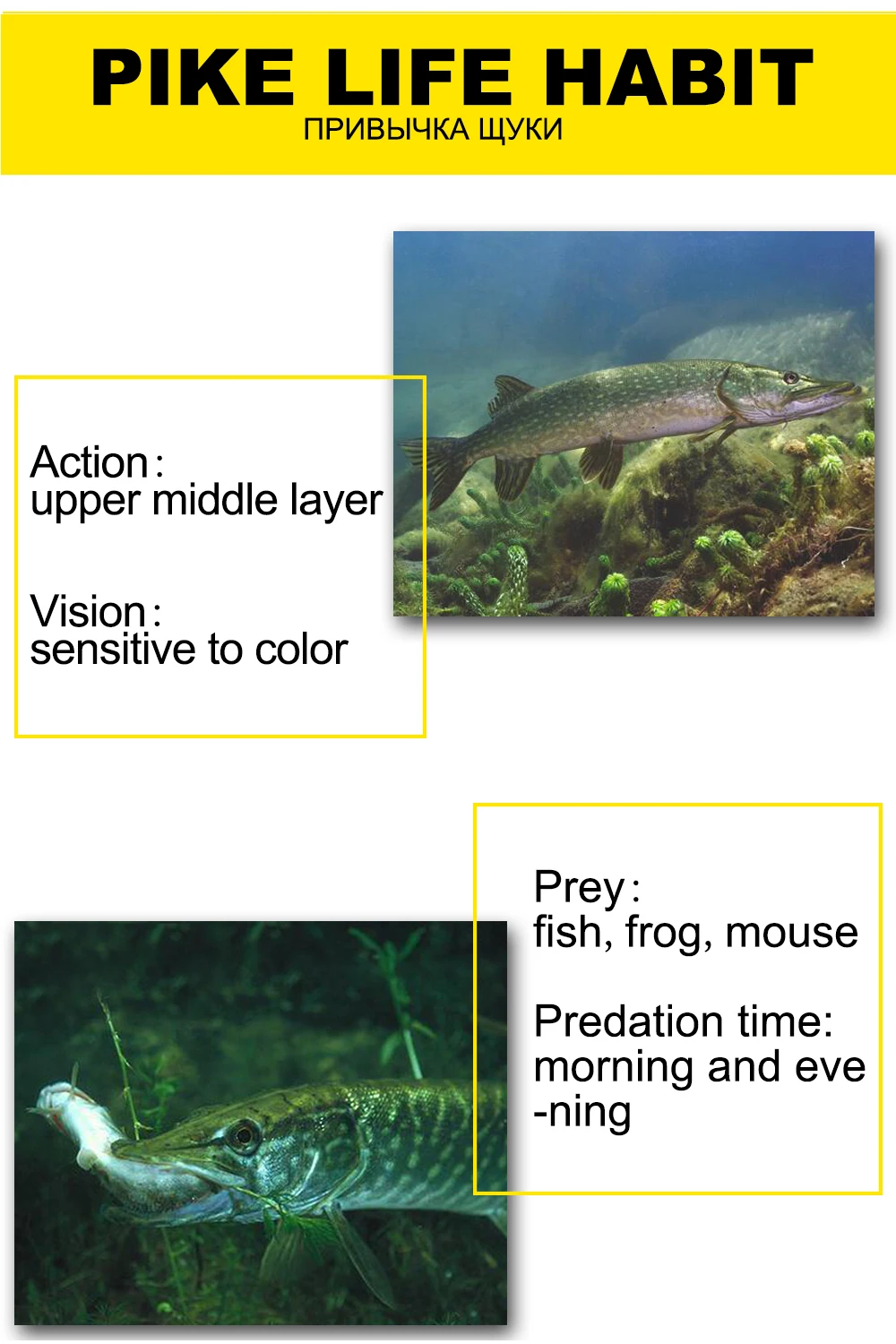 PIKE LIFE HABIT
ПРИВЫЧКА ЩУКИ

Action:
upper middle layer

Vision:
sensitive to color

Prey:
fish, frog, mouse

Predation time:
morning and eve -ning